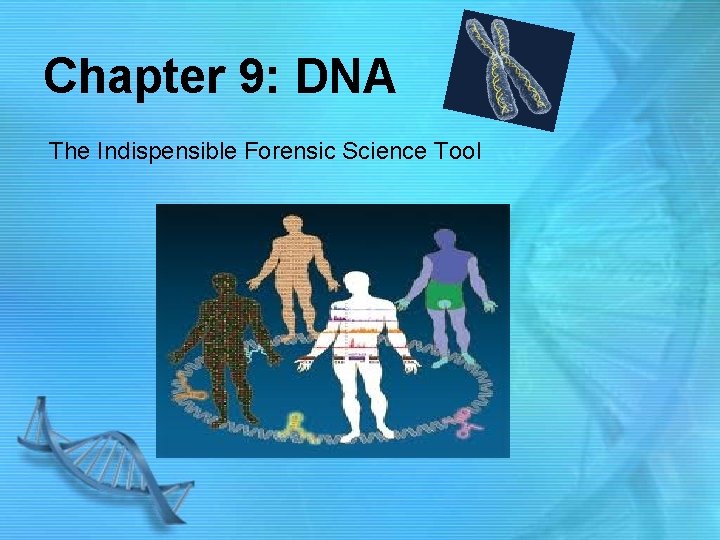 Chapter 9: DNA

The Indispensible Forensic Science Tool